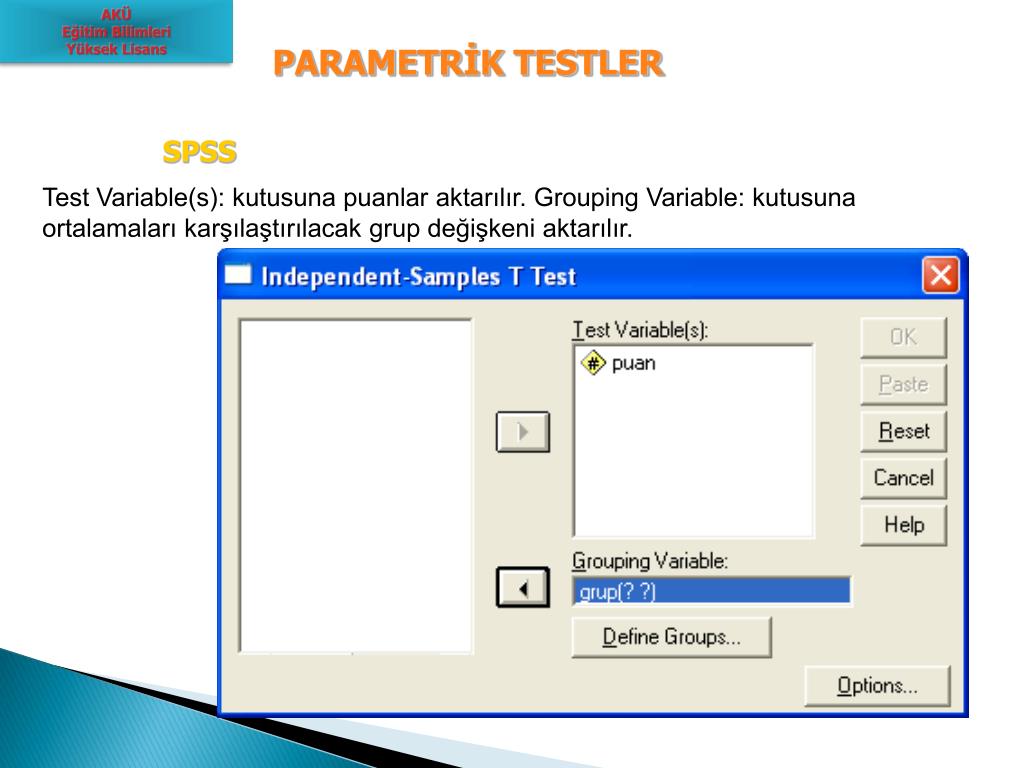 AKÜ
Eğitim Bilimleri
Yüksek Lisans

PARAMETRİK TESTLER

SPSS

Test Variable(s): kutusuna puanlar aktarılır. Grouping Variable: kutusuna ortalamaları karşılaştırılacak grup değişkeni aktarılır.

Independent-Samples T Test

Test Variable(s):
puan

Grouping Variable:
grup(? ?)

Define Groups...

OK
Paste
Reset
Cancel
Help

Options...